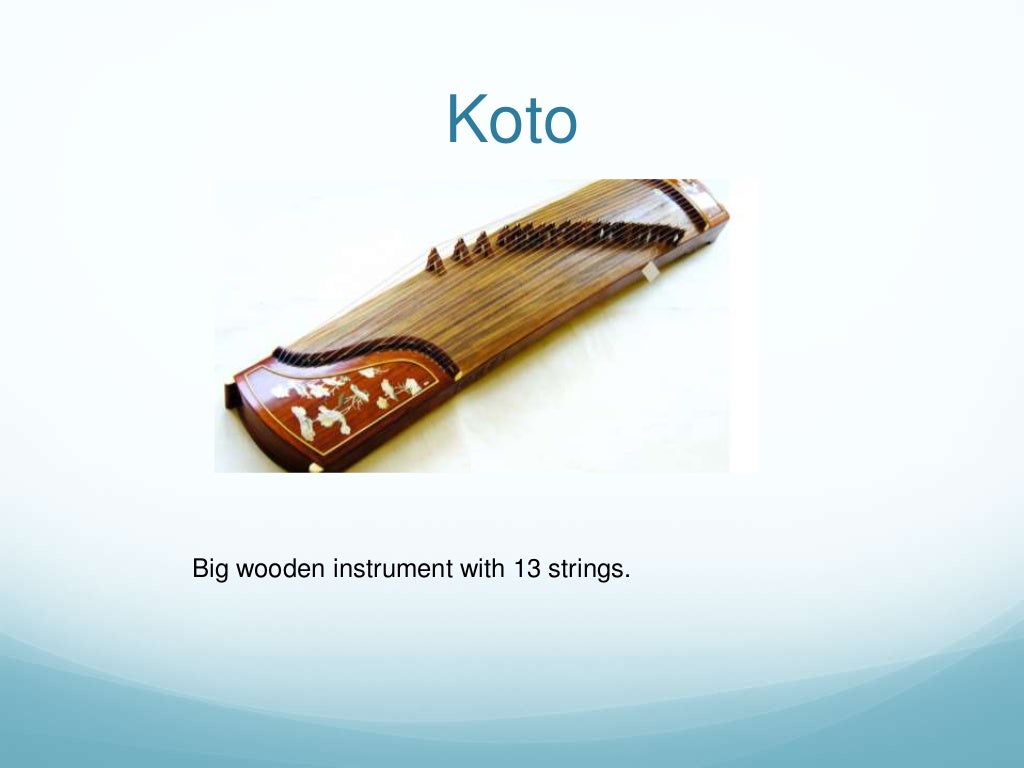 Koto

Big wooden instrument with 13 strings.